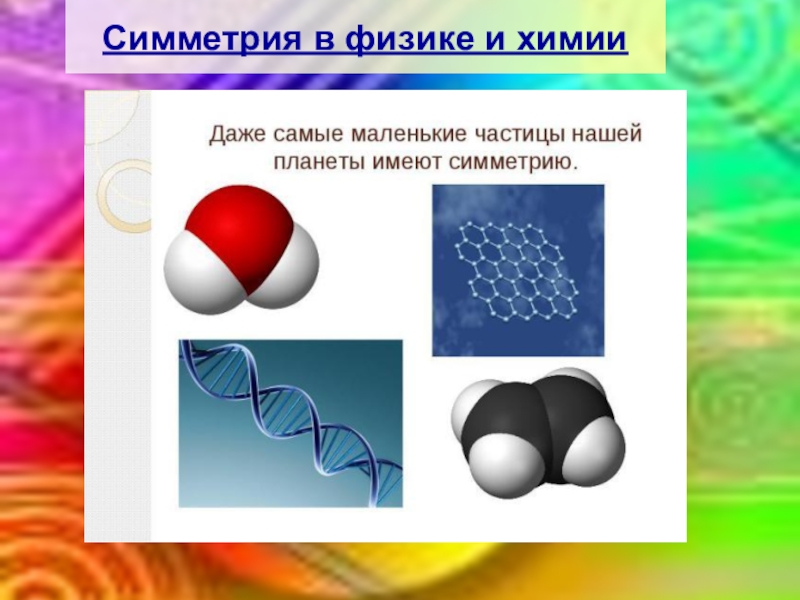 Симметрия в физике и химии

Даже самые маленькие частицы нашей планеты имеют симметрию.